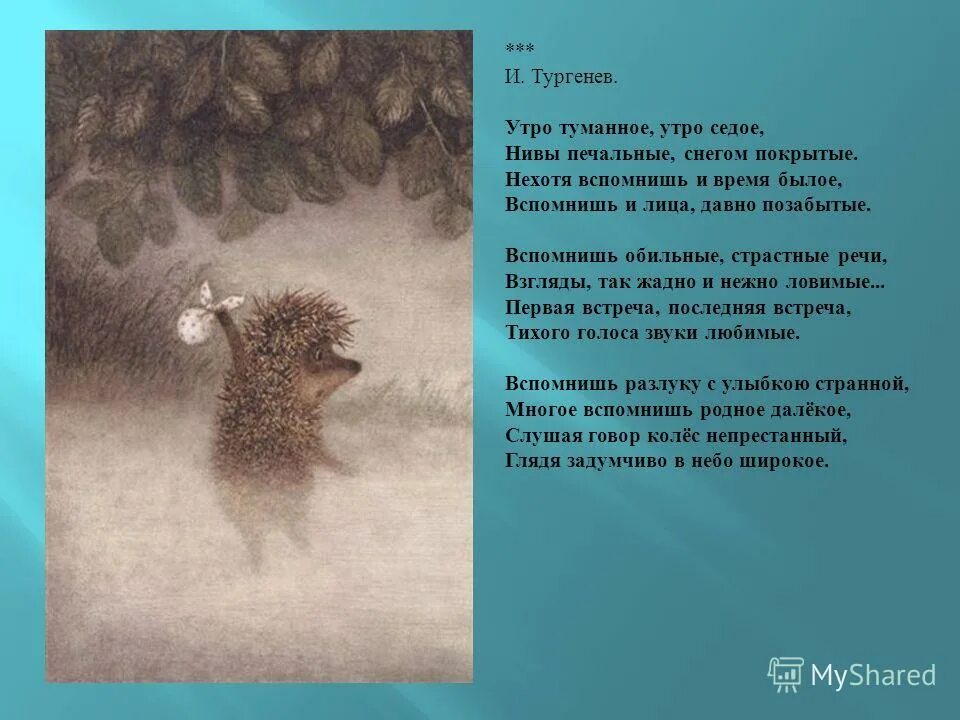 ***
И. Тургенев.

Утро туманное, утро седое,
Нивы печальные, снегом покрытые.
Нехотя вспомнишь и время былое,
Вспомнишь и лица, давно позабытые.

Вспомнишь обильные, страстные речи,
Взгляды, так жадно и нежно ловимые...
Первая встреча, последняя встреча,
Тихого голоса звуки любимые.

Вспомнишь разлуку с улыбкою странной,
Многое вспомнишь родное далёкое,
Слушая говор колёс непрестанный,
Глядя задумчиво в небо широкое.

MyShared